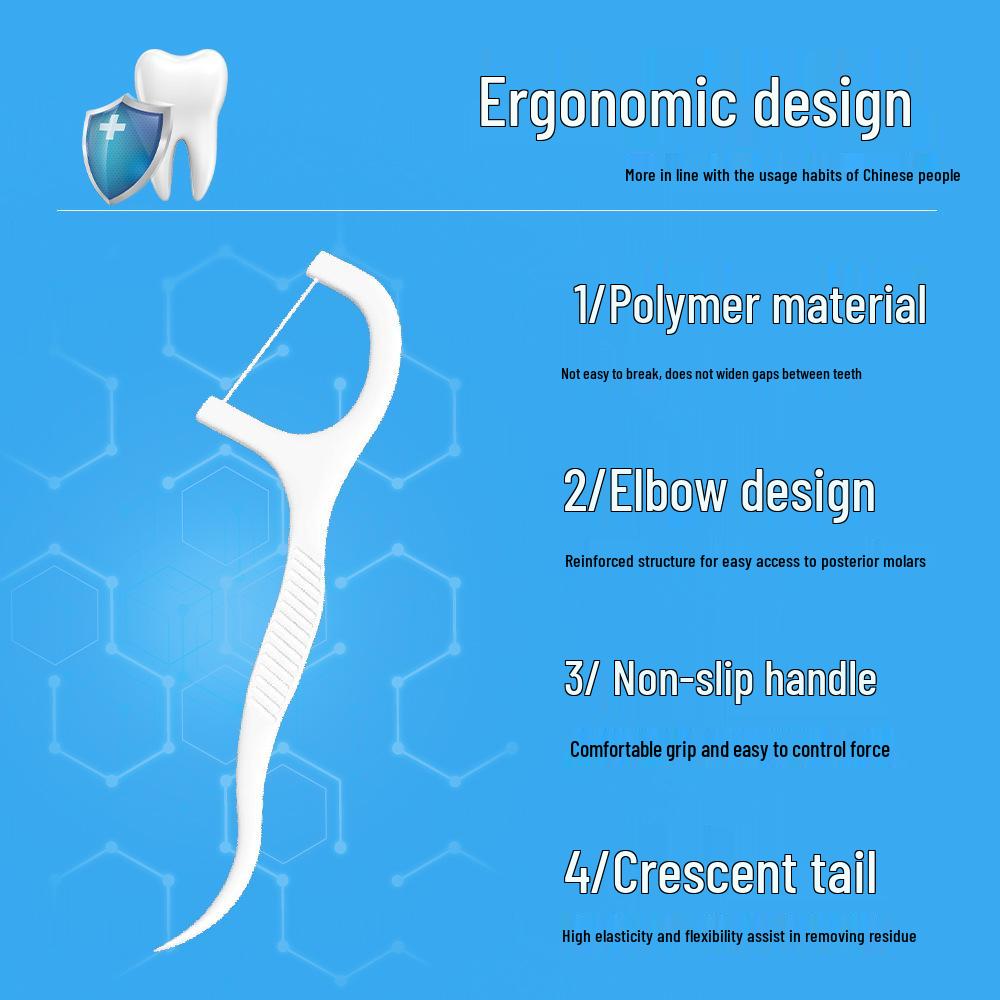 Ergonomic design

More in line with the usage habits of Chinese people

1/Polymer material

Not easy to break, does not widen gaps between teeth

2/Elbow design

Reinforced structure for easy access to posterior molars

3/ Non-slip handle

Comfortable grip and easy to control force

4/Crescent tail

High elasticity and flexibility assist in removing residue